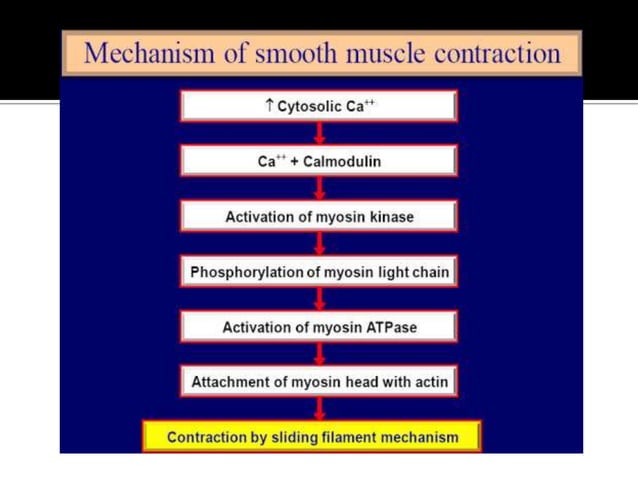 Mechanism of smooth muscle contraction

↑ Cytosolic $Ca^{++}$

$Ca^{++}$ + Calmodulin

Activation of myosin kinase

Phosphorylation of myosin light chain

Activation of myosin ATPase

Attachment of myosin head with actin

Contraction by sliding filament mechanism